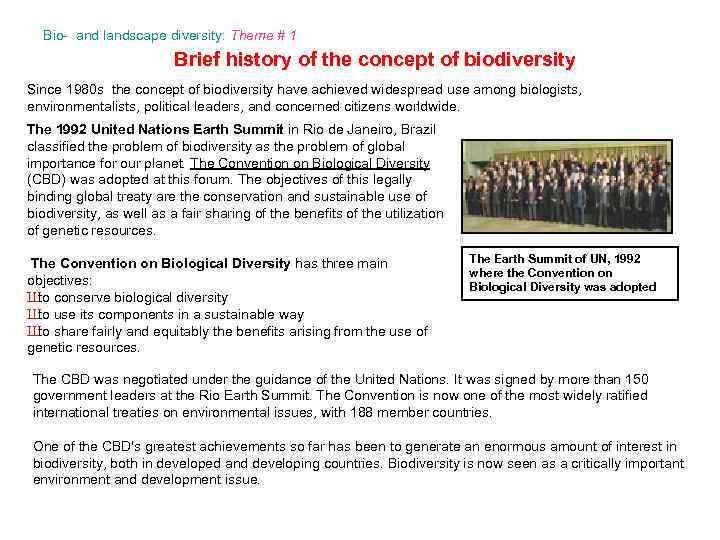 Bio- and landscape diversity: Theme # 1

Brief history of the concept of biodiversity

Since 1980s the concept of biodiversity have achieved widespread use among biologists, environmentalists, political leaders, and concerned citizens worldwide.

The 1992 United Nations Earth Summit in Rio de Janeiro, Brazil classified the problem of biodiversity as the problem of global importance for our planet. The Convention on Biological Diversity (CBD) was adopted at this forum. The objectives of this legally binding global treaty are the conservation and sustainable use of biodiversity, as well as a fair sharing of the benefits of the utilization of genetic resources.

The Earth Summit of UN, 1992 where the Convention on Biological Diversity was adopted

The Convention on Biological Diversity has three main objectives:
Шto conserve biological diversity
Шto use its components in a sustainable way
Шto share fairly and equitably the benefits arising from the use of genetic resources.

The CBD was negotiated under the guidance of the United Nations. It was signed by more than 150 government leaders at the Rio Earth Summit. The Convention is now one of the most widely ratified international treaties on environmental issues, with 188 member countries.

One of the CBD's greatest achievements so far has been to generate an enormous amount of interest in biodiversity, both in developed and developing countries. Biodiversity is now seen as a critically important environment and development issue.